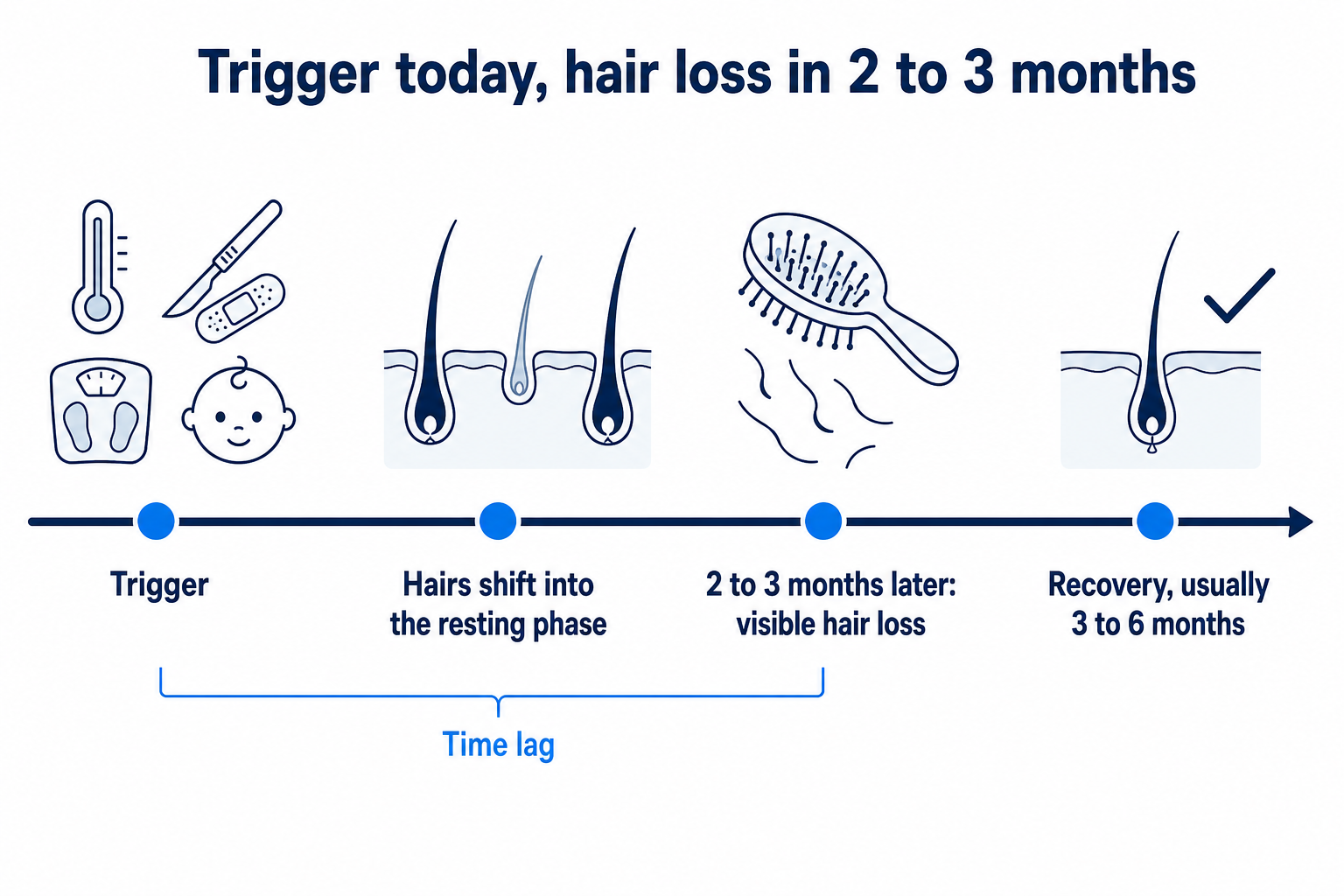 Trigger today, hair loss in 2 to 3 months

Trigger

Hairs shift into the resting phase

2 to 3 months later: visible hair loss

Recovery, usually 3 to 6 months

Time lag